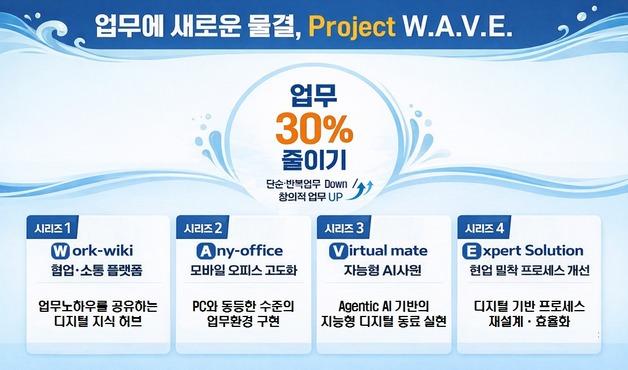 업무에 새로운 물결, Project W.A.V.E.

업무
30%
줄이기

단순·반복업무 Down
창의적 업무 UP

시리즈 1
Work-wiki
협업·소통 플랫폼
업무노하우를 공유하는 디지털 지식 허브

시리즈 2
Any-office
모바일 오피스 고도화
PC와 동등한 수준의 업무환경 구현

시리즈 3
Virtual mate
지능형 AI사원
Agentic AI 기반의 지능형 디지털 동료 실현

시리즈 4
Expert Solution
현업 밀착 프로세스 개선
디지털 기반 프로세스 재설계 · 효율화